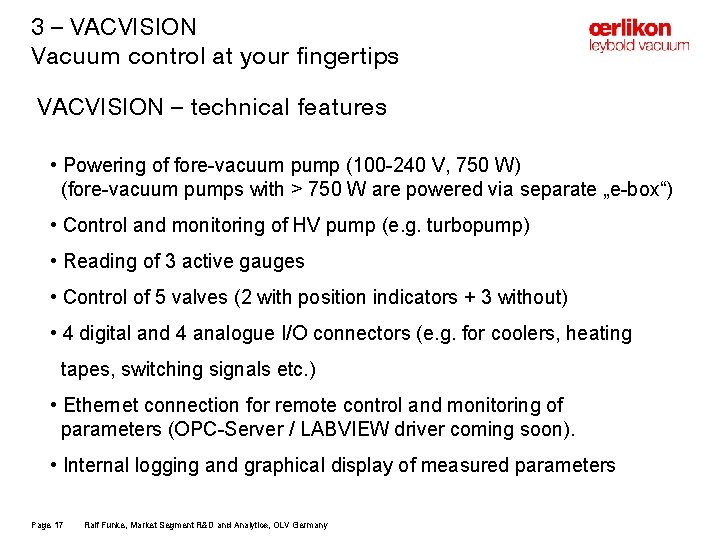 3 – VACVISION
Vacuum control at your fingertips

œrlikon
leybold vacuum

VACVISION – technical features

• Powering of fore-vacuum pump (100-240 V, 750 W) (fore-vacuum pumps with > 750 W are powered via separate „e-box“)

• Control and monitoring of HV pump (e.g. turbopump)

• Reading of 3 active gauges

• Control of 5 valves (2 with position indicators + 3 without)

• 4 digital and 4 analogue I/O connectors (e.g. for coolers, heating tapes, switching signals etc.)

• Ethernet connection for remote control and monitoring of parameters (OPC-Server / LABVIEW driver coming soon).

• Internal logging and graphical display of measured parameters

Page 17 Ralf Funke, Market Segment R&D and Analytics, OLV Germany